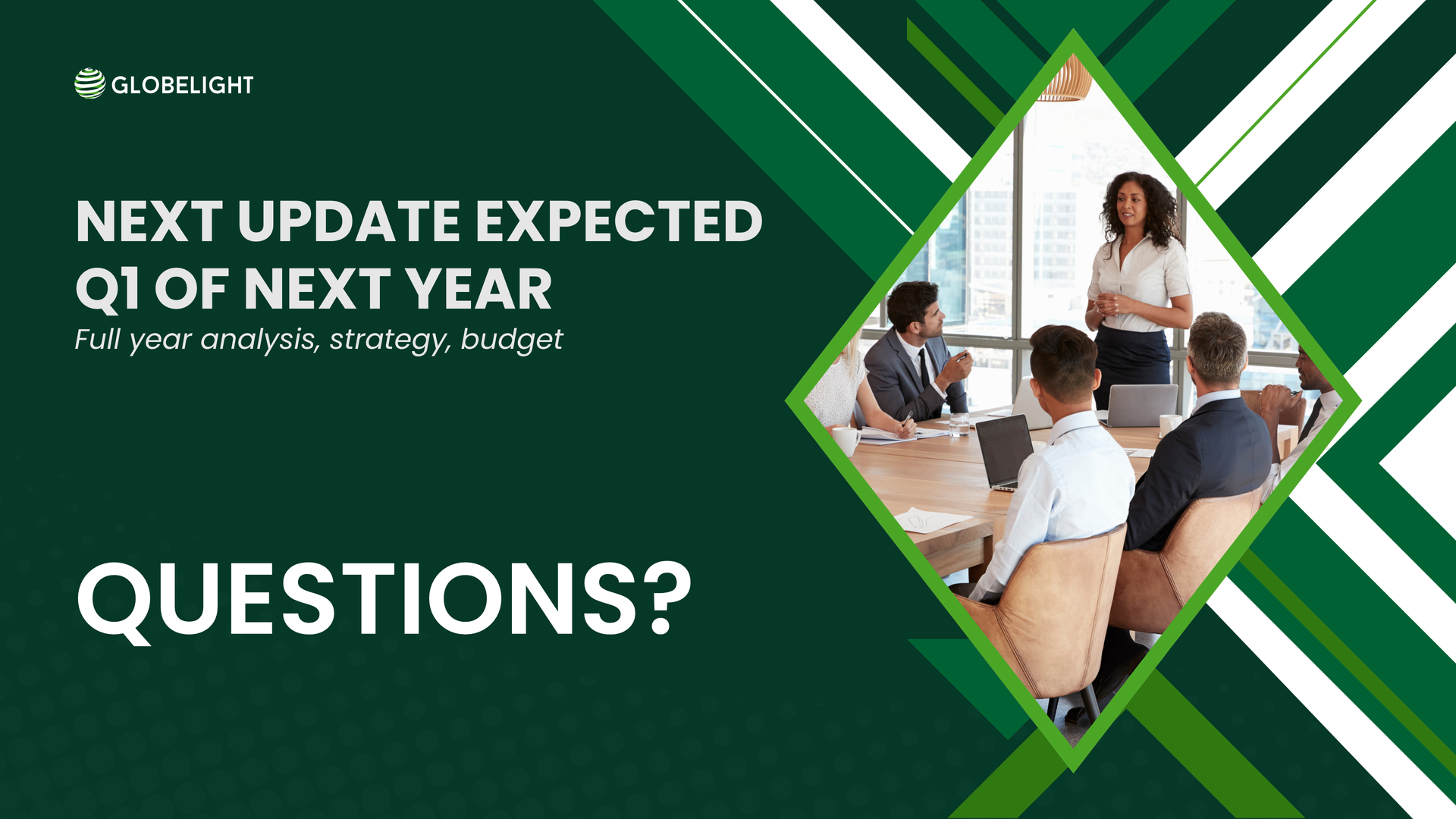 GLOBELIGHT

NEXT UPDATE EXPECTED Q1 OF NEXT YEAR

Full year analysis, strategy, budget

QUESTIONS?